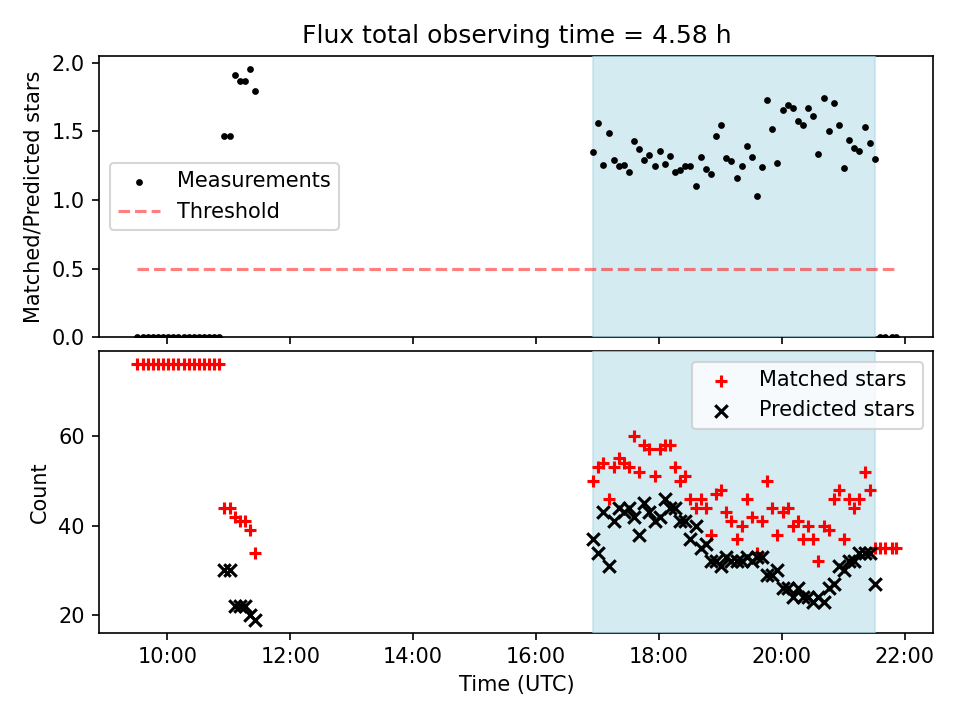 Flux total observing time = 4.58 h

Matched/Predicted stars

2.0
1.5
1.0
0.5
0.0

Measurements
Threshold

Count

60
40
20

Matched stars
Predicted stars

10:00
12:00
14:00
16:00
18:00
20:00
22:00

Time (UTC)